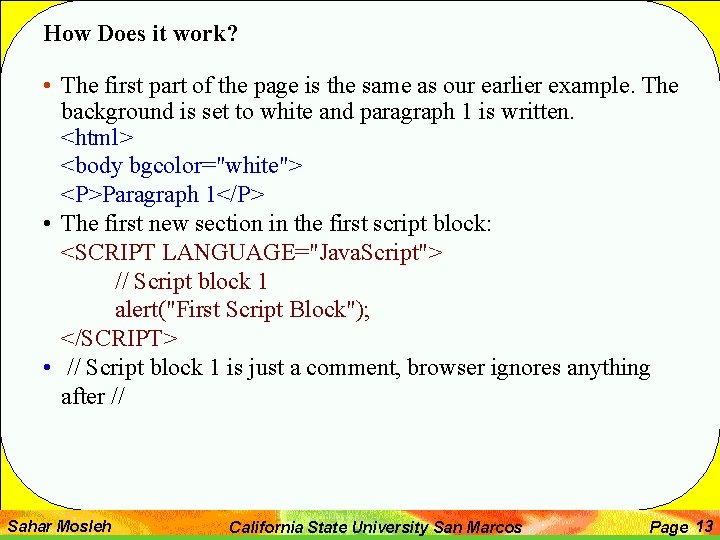 How Does it work?

• The first part of the page is the same as our earlier example. The background is set to white and paragraph 1 is written.
<html>
<body bgcolor="white">
<P>Paragraph 1</P>

• The first new section in the first script block:
<SCRIPT LANGUAGE="JavaScript">
// Script block 1
alert("First Script Block");
</SCRIPT>

• // Script block 1 is just a comment, browser ignores anything after //

Sahar Mosleh California State University San Marcos Page 13